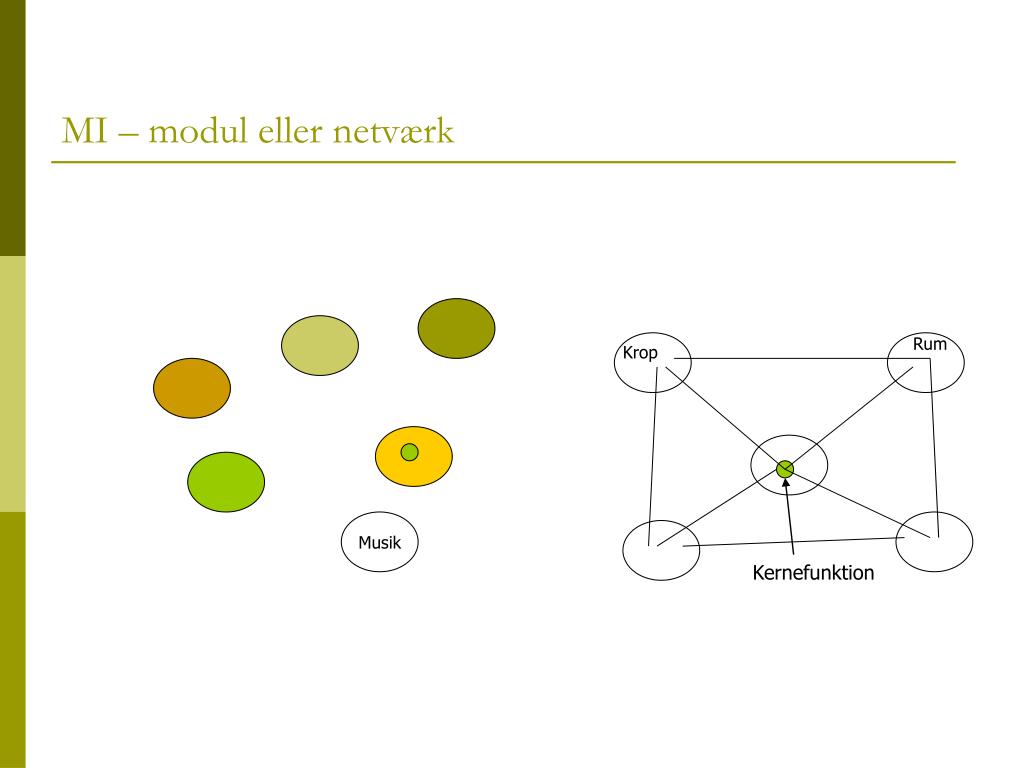 MI – modul eller netværk

Musik

Krop

Rum

Kernefunktion